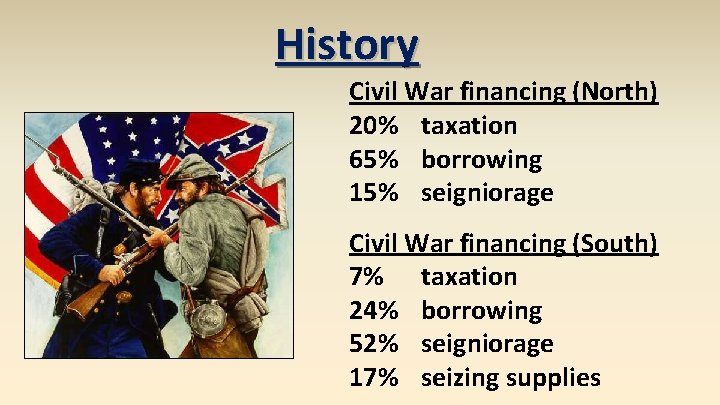 History

Civil War financing (North)
20% taxation
65% borrowing
15% seigniorage

Civil War financing (South)
7% taxation
24% borrowing
52% seigniorage
17% seizing supplies